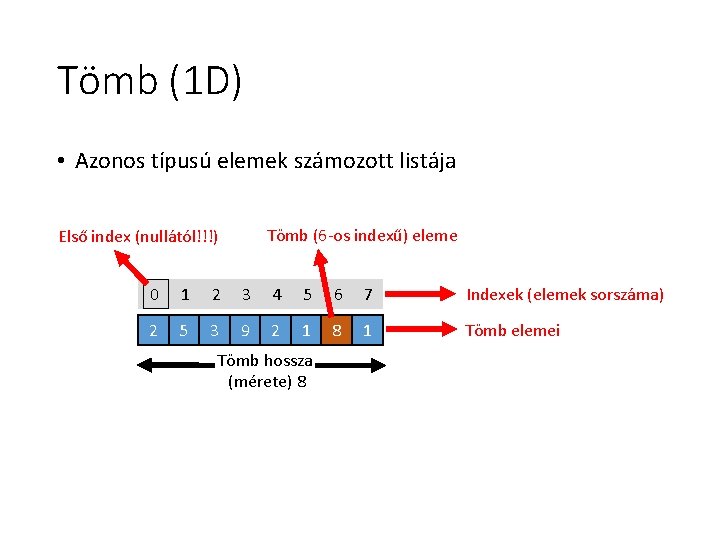 Tömb (1D)

• Azonos típusú elemek számozott listája

Első index (nullától!!!)

Tömb (6-os indexű) eleme

0 1 2 3 4 5 6 7

Indexek (elemek sorszáma)

2 5 3 9 2 1 8 1

Tömb elemei

Tömb hossza
(mérete) 8